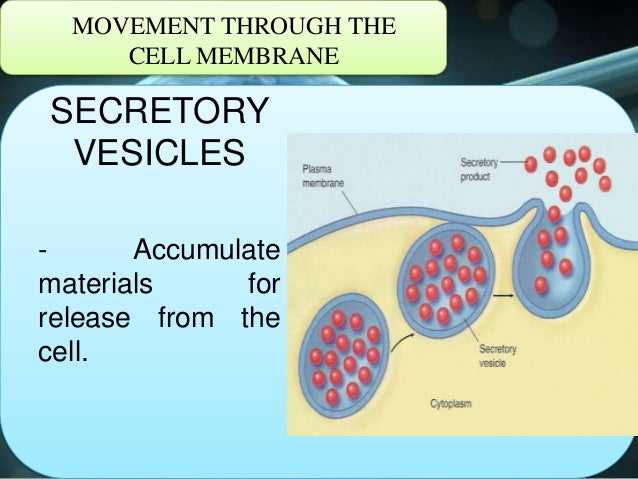 MOVEMENT THROUGH THE CELL MEMBRANE

SECRETORY VESICLES

- Accumulate materials for release from the cell.

Plasma membrane

Secretory product

Secretory vesicle

Cytoplasm